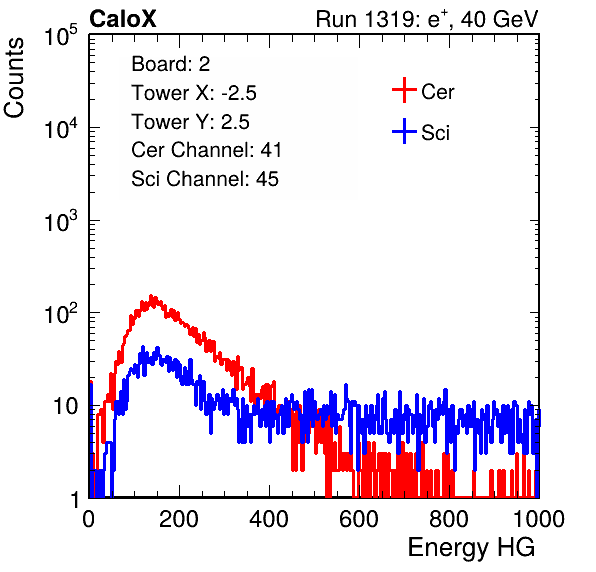 CaloX

Run 1319: $e^{+}$, 40 GeV

Counts

$10^5$

$10^4$

$10^3$

$10^2$

10

1

Board: 2

Tower X: -2.5

Tower Y: 2.5

Cer Channel: 41

Sci Channel: 45

Cer

Sci

0

200

400

600

800

1000

Energy HG